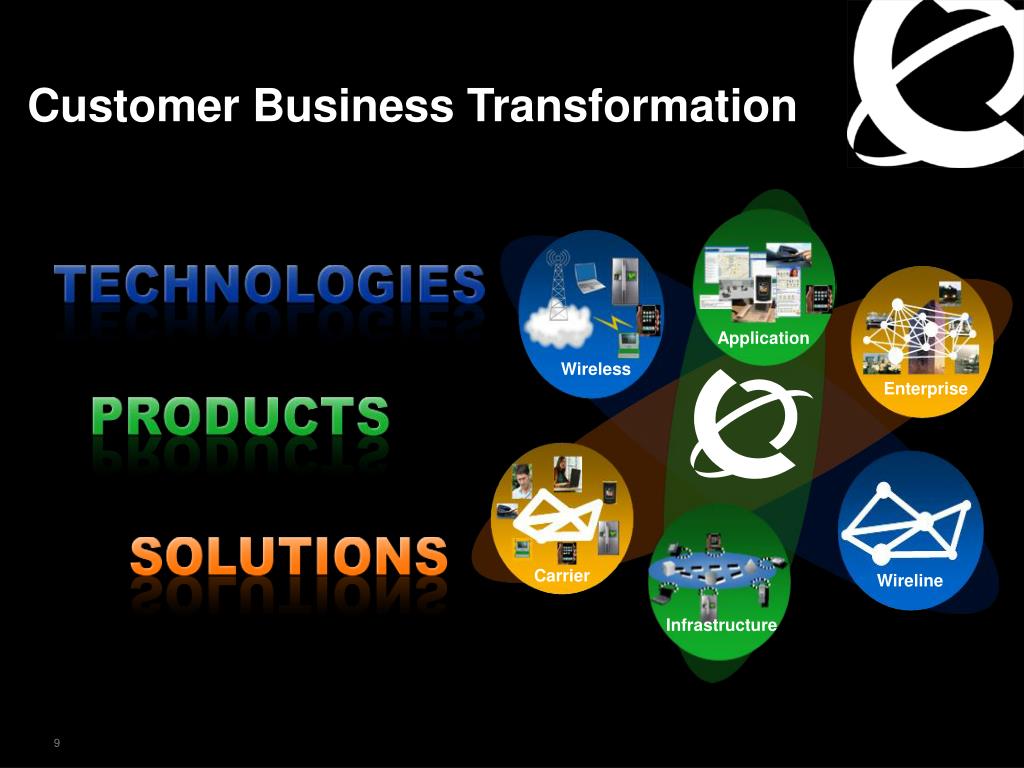 Customer Business Transformation

TECHNOLOGIES

PRODUCTS

SOLUTIONS

Wireless

Application

Enterprise

Carrier

Infrastructure

Wireline

9